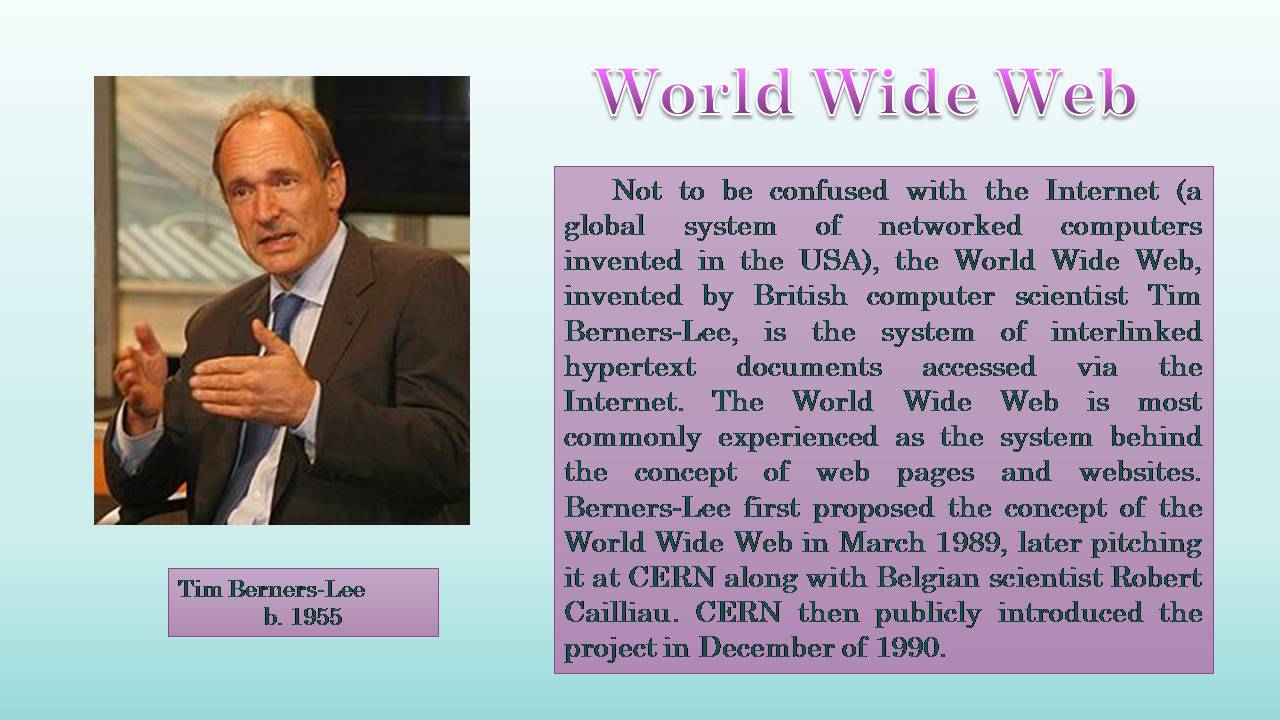 World Wide Web

Not to be confused with the Internet (a global system of networked computers invented in the USA), the World Wide Web, invented by British computer scientist Tim Berners-Lee, is the system of interlinked hypertext documents accessed via the Internet. The World Wide Web is most commonly experienced as the system behind the concept of web pages and websites. Berners-Lee first proposed the concept of the World Wide Web in March 1989, later pitching it at CERN along with Belgian scientist Robert Cailliau. CERN then publicly introduced the project in December of 1990.

Tim Berners-Lee
b. 1955